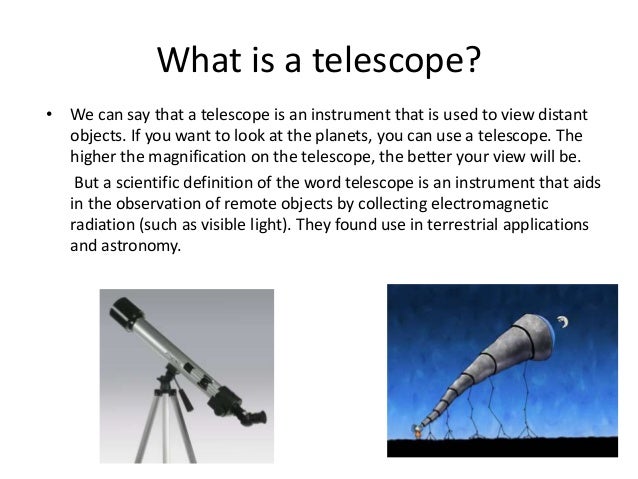 What is a telescope?

• We can say that a telescope is an instrument that is used to view distant objects. If you want to look at the planets, you can use a telescope. The higher the magnification on the telescope, the better your view will be.

But a scientific definition of the word telescope is an instrument that aids in the observation of remote objects by collecting electromagnetic radiation (such as visible light). They found use in terrestrial applications and astronomy.